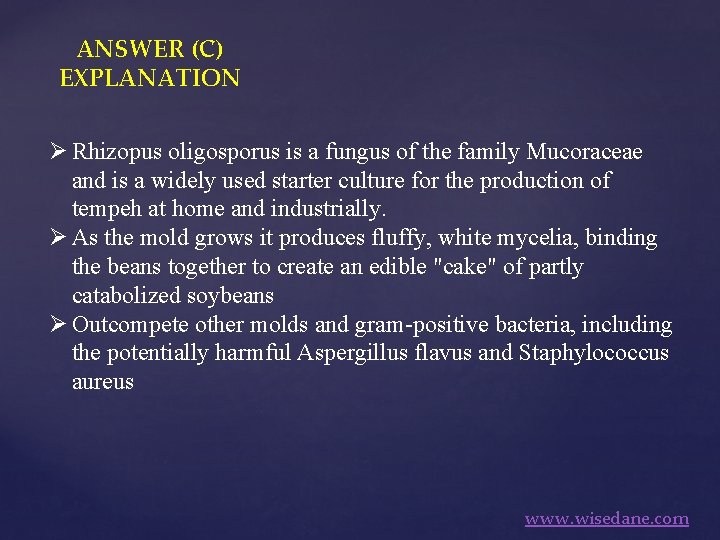 ANSWER (C)
EXPLANATION

➢ Rhizopus oligosporus is a fungus of the family Mucoraceae and is a widely used starter culture for the production of tempeh at home and industrially.
➢ As the mold grows it produces fluffy, white mycelia, binding the beans together to create an edible "cake" of partly catabolized soybeans
➢ Outcompete other molds and gram-positive bacteria, including the potentially harmful Aspergillus flavus and Staphylococcus aureus

www.wisedane.com